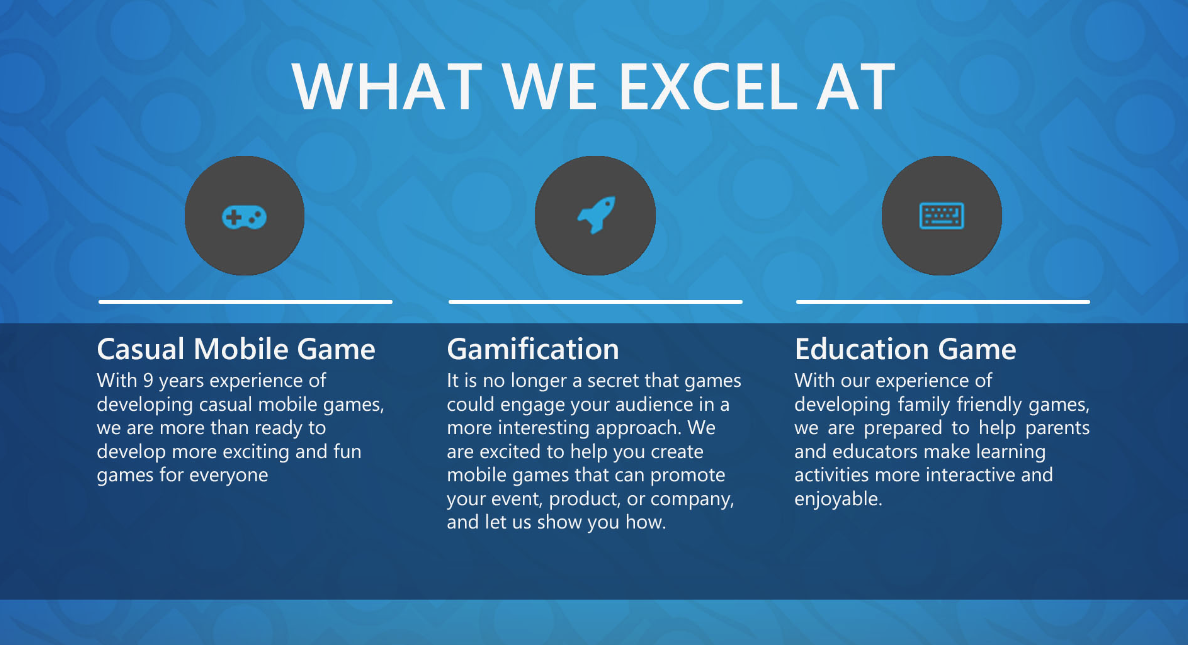 WHAT WE EXCEL AT

Casual Mobile Game
With 9 years experience of developing casual mobile games, we are more than ready to develop more exciting and fun games for everyone

Gamification
It is no longer a secret that games could engage your audience in a more interesting approach. We are excited to help you create mobile games that can promote your event, product, or company, and let us show you how.

Education Game
With our experience of developing family friendly games, we are prepared to help parents and educators make learning activities more interactive and enjoyable.